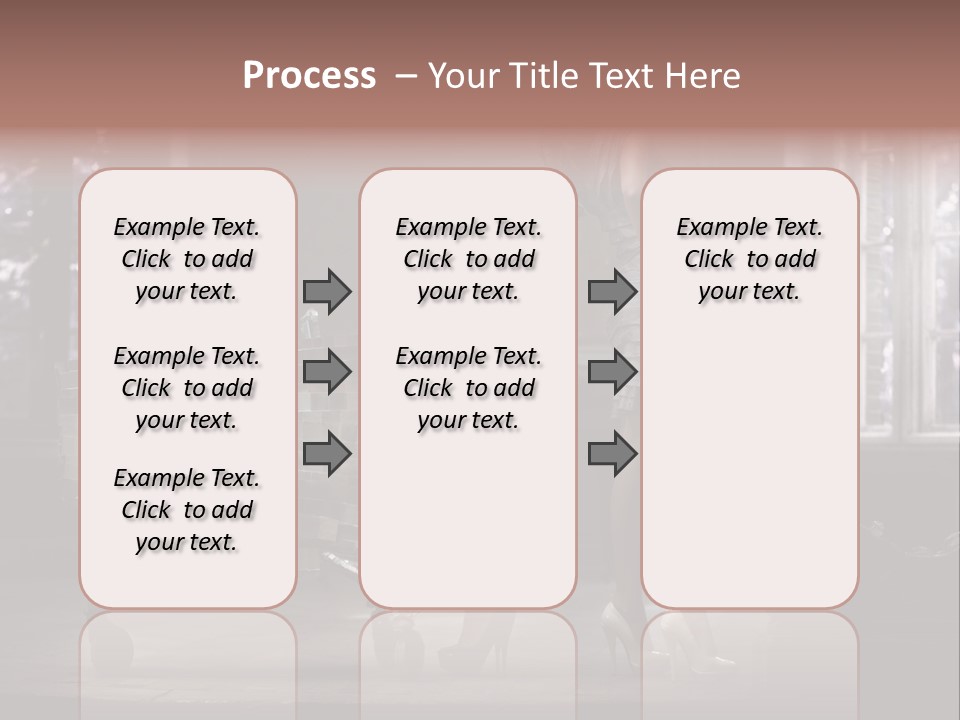 Process – Your Title Text Here

Example Text. Click to add your text.

Example Text. Click to add your text.

Example Text. Click to add your text.

Example Text. Click to add your text.

Example Text. Click to add your text.

Example Text. Click to add your text.